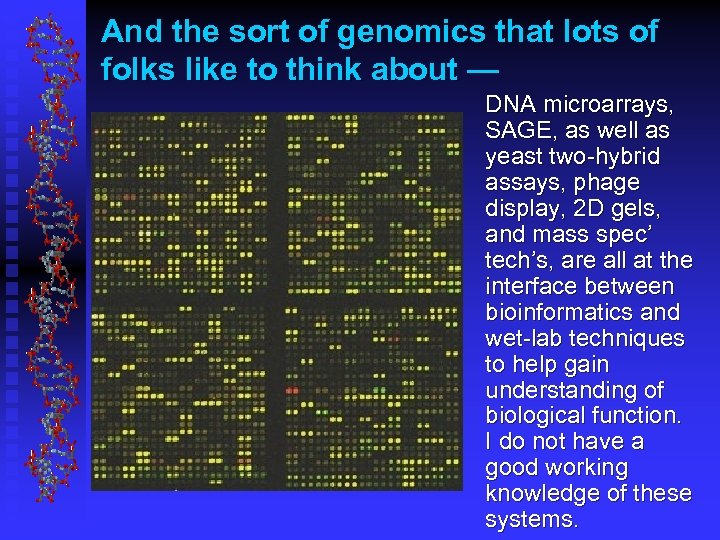 And the sort of genomics that lots of folks like to think about —

DNA microarrays, SAGE, as well as yeast two-hybrid assays, phage display, 2D gels, and mass spec' tech's, are all at the interface between bioinformatics and wet-lab techniques to help gain understanding of biological function. I do not have a good working knowledge of these systems.